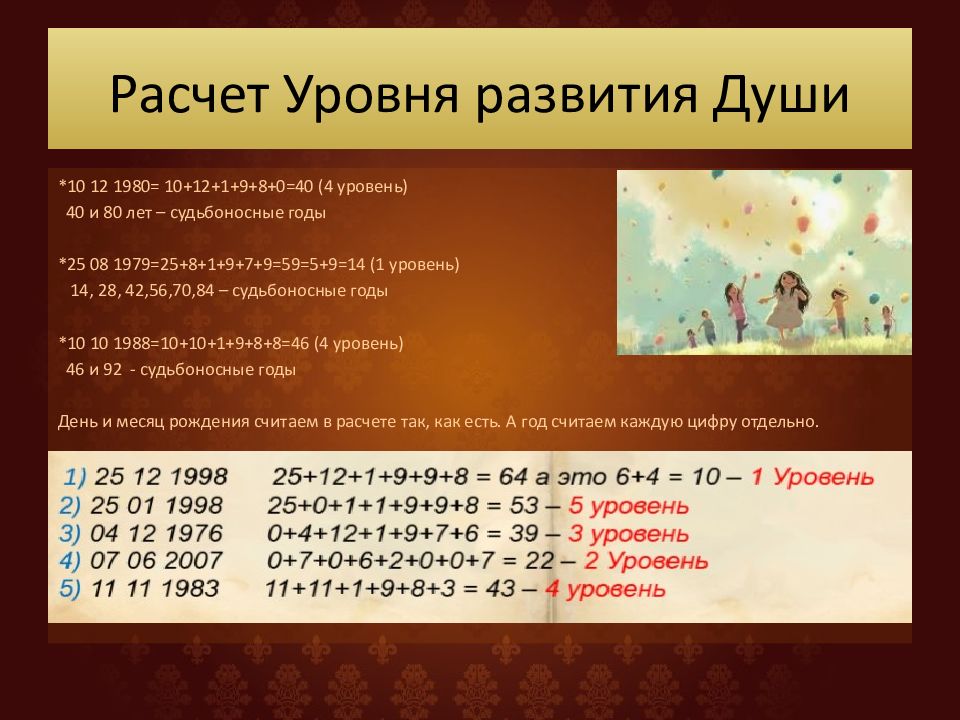 Расчет Уровня развития Души

*10 12 1980= 10+12+1+9+8+0=40 (4 уровень)
40 и 80 лет – судьбоносные годы

*25 08 1979=25+8+1+9+7+9=59=5+9=14 (1 уровень)
14, 28, 42,56,70,84 – судьбоносные годы

*10 10 1988=10+10+1+9+8+8=46 (4 уровень)
46 и 92 - судьбоносные годы

День и месяц рождения считаем в расчете так, как есть. А год считаем каждую цифру отдельно.

1) 25 12 1998 25+12+1+9+9+8 = 64 а это 6+4 = 10 – 1 Уровень
2) 25 01 1998 25+0+1+1+9+9+8 = 53 – 5 уровень
3) 04 12 1976 0+4+12+1+9+7+6 = 39 – 3 уровень
4) 07 06 2007 0+7+0+6+2+0+0+7 = 22 – 2 Уровень
5) 11 11 1983 11+11+1+9+8+3 = 43 – 4 уровень